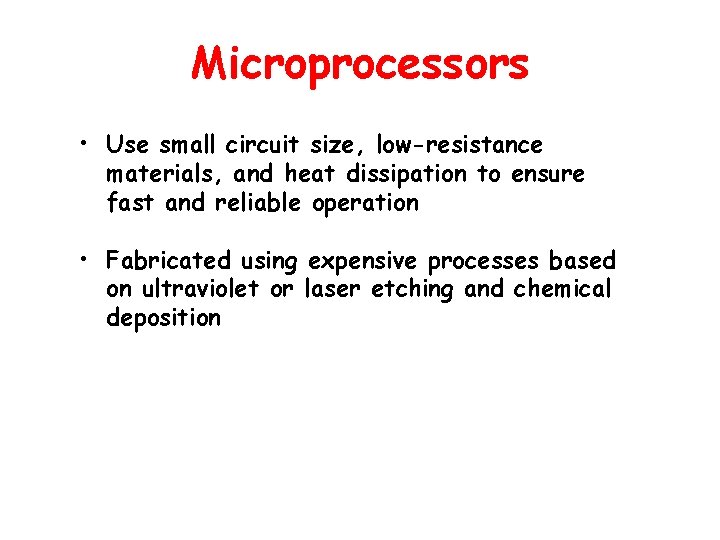 Microprocessors

• Use small circuit size, low-resistance materials, and heat dissipation to ensure fast and reliable operation

• Fabricated using expensive processes based on ultraviolet or laser etching and chemical deposition